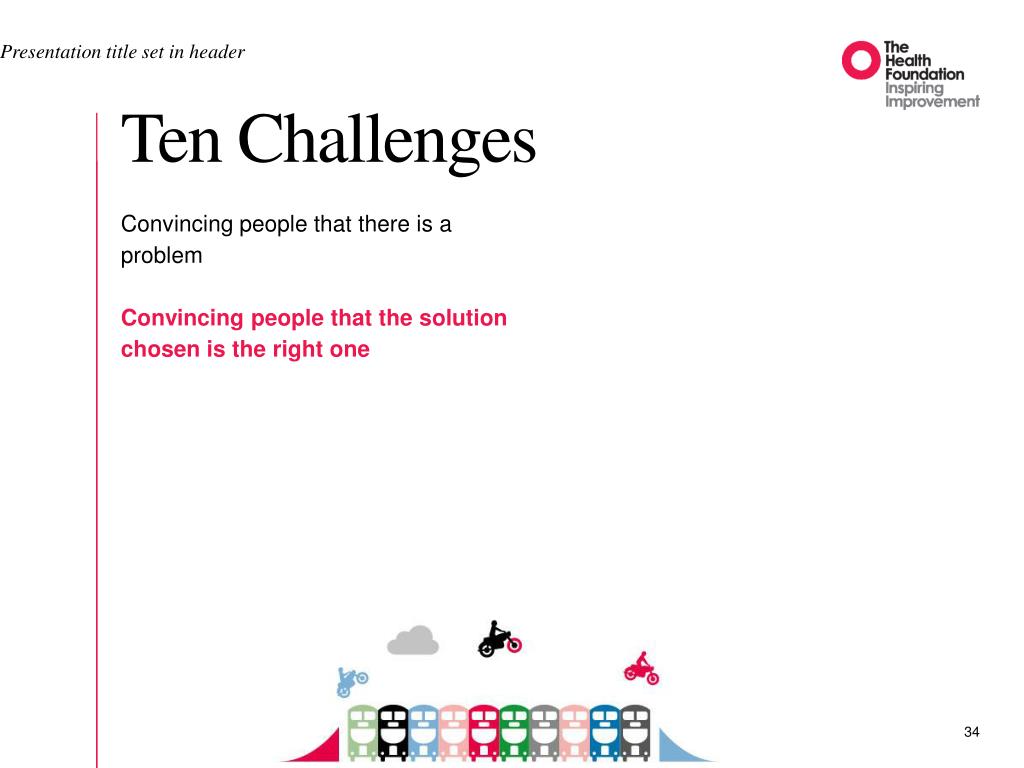 Presentation title set in header

The Health Foundation
Inspiring Improvement

Ten Challenges

Convincing people that there is a problem

Convincing people that the solution chosen is the right one

34